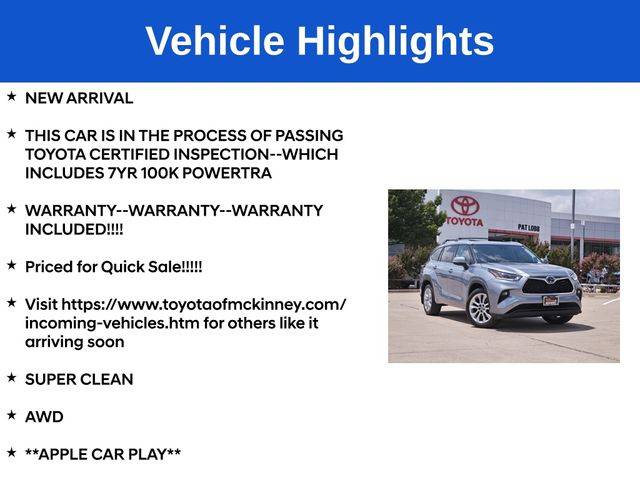 Vehicle Highlights

★ NEW ARRIVAL

★ THIS CAR IS IN THE PROCESS OF PASSING TOYOTA CERTIFIED INSPECTION--WHICH INCLUDES 7YR 100K POWERTRA

★ WARRANTY--WARRANTY--WARRANTY INCLUDED!!!!

★ Priced for Quick Sale!!!!!

★ Visit https://www.toyotaofmckinney.com/incoming-vehicles.htm for others like it arriving soon

★ SUPER CLEAN

★ AWD

★ **APPLE CAR PLAY**

TOYOTA

PAT LOBB